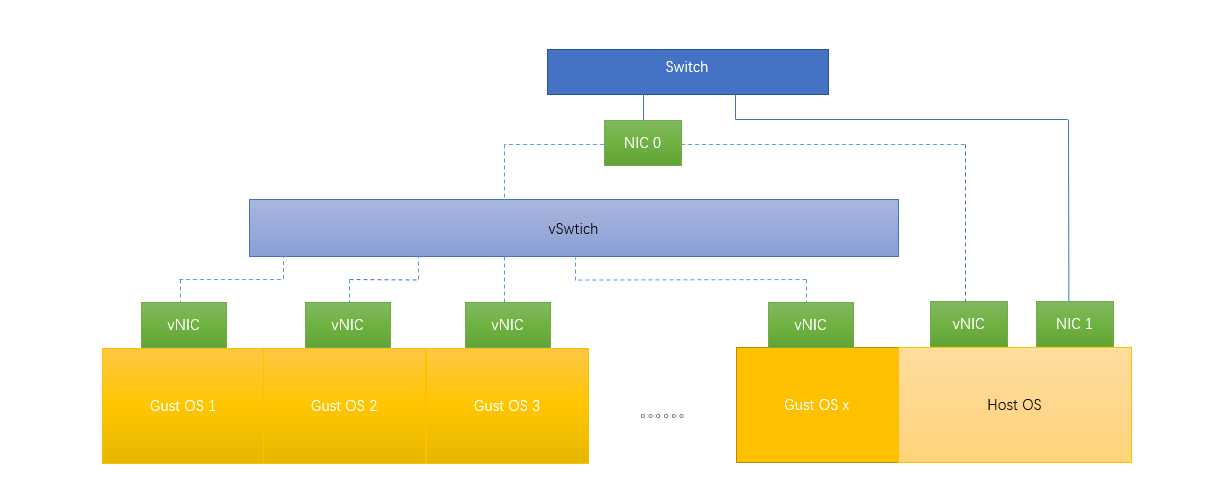 Switch

NIC 0

vSwtich

vNIC

vNIC

vNIC

vNIC

vNIC

NIC 1

Gust OS 1

Gust OS 2

Gust OS 3

。。。。。。

Gust OS x

Host OS